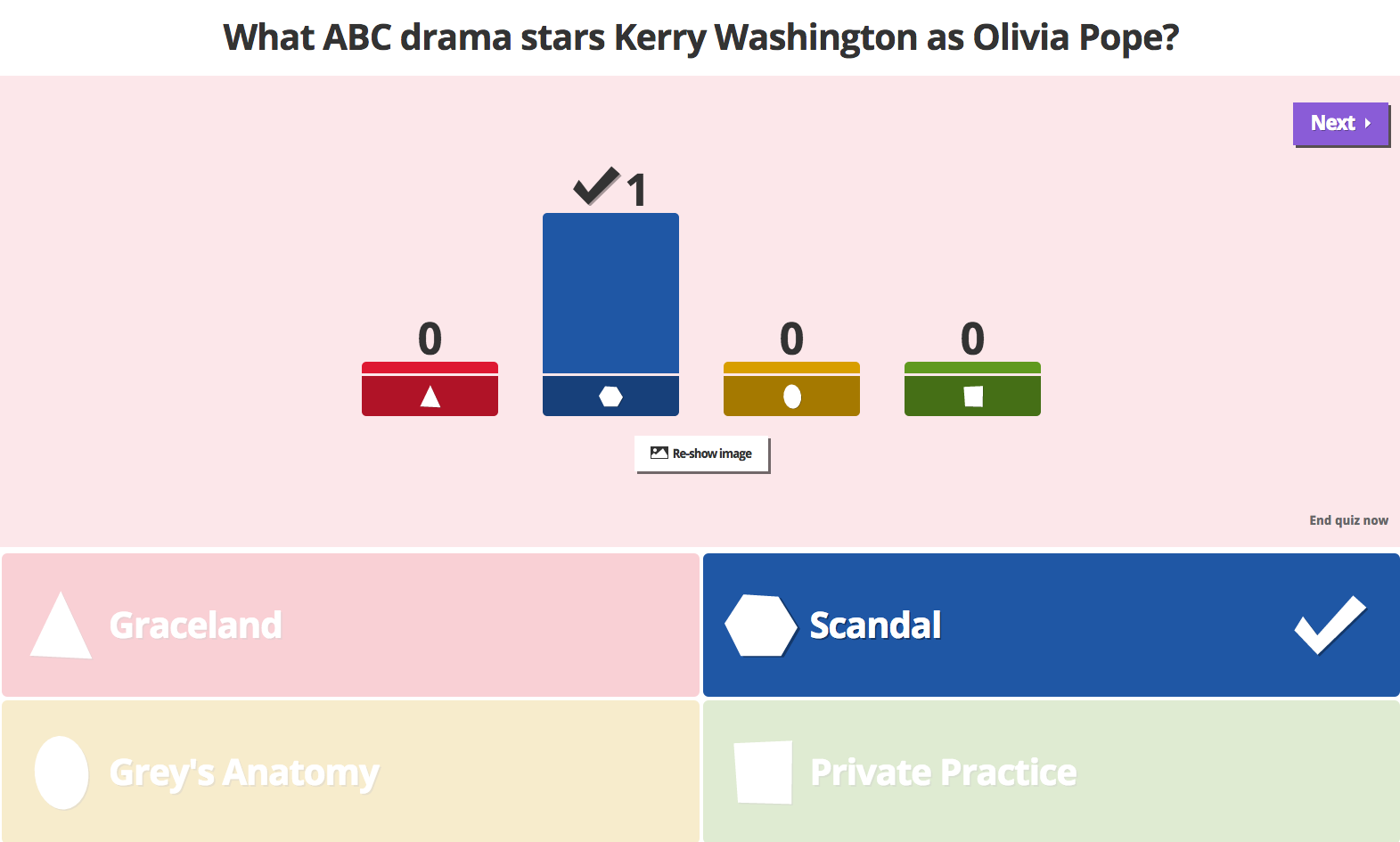 What ABC drama stars Kerry Washington as Olivia Pope?

Next

0

1

0

0

Re-show image

End quiz now

Graceland

Scandal

Grey's Anatomy

Private Practice